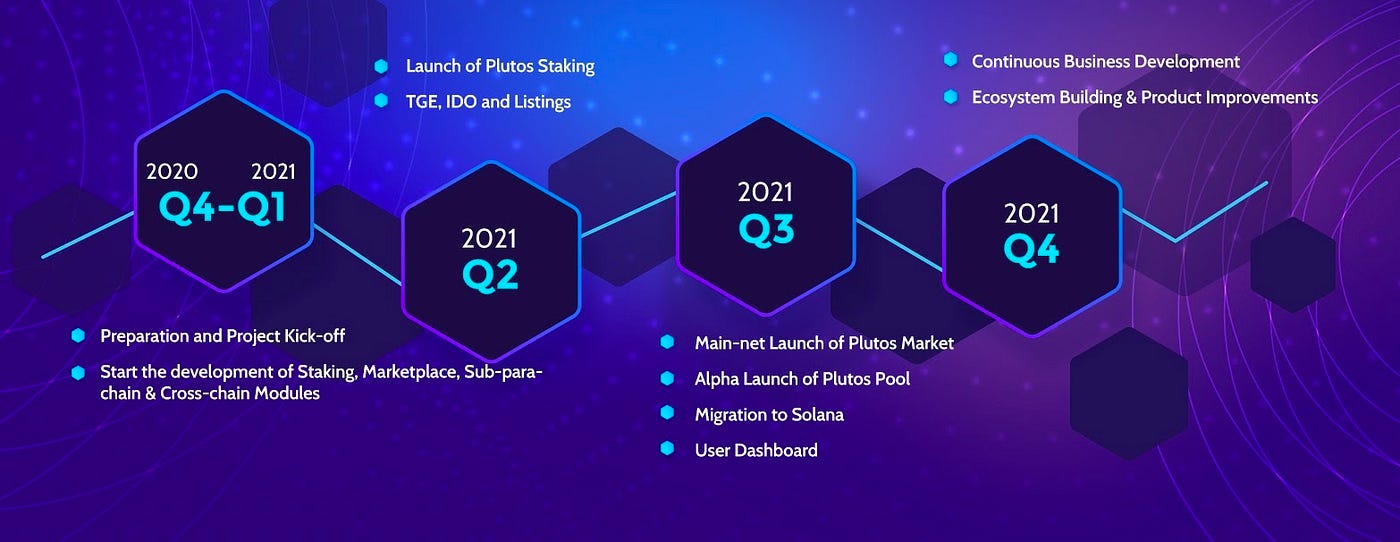 2020 2021
Q4-Q1

Preparation and Project Kick-off

Start the development of Staking, Marketplace, Sub-parachain & Cross-chain Modules

Launch of Plutos Staking

TGE, IDO and Listings

2021
Q2

2021
Q3

Main-net Launch of Plutos Market

Alpha Launch of Plutos Pool

Migration to Solana

User Dashboard

Continuous Business Development

Ecosystem Building & Product Improvements

2021
Q4